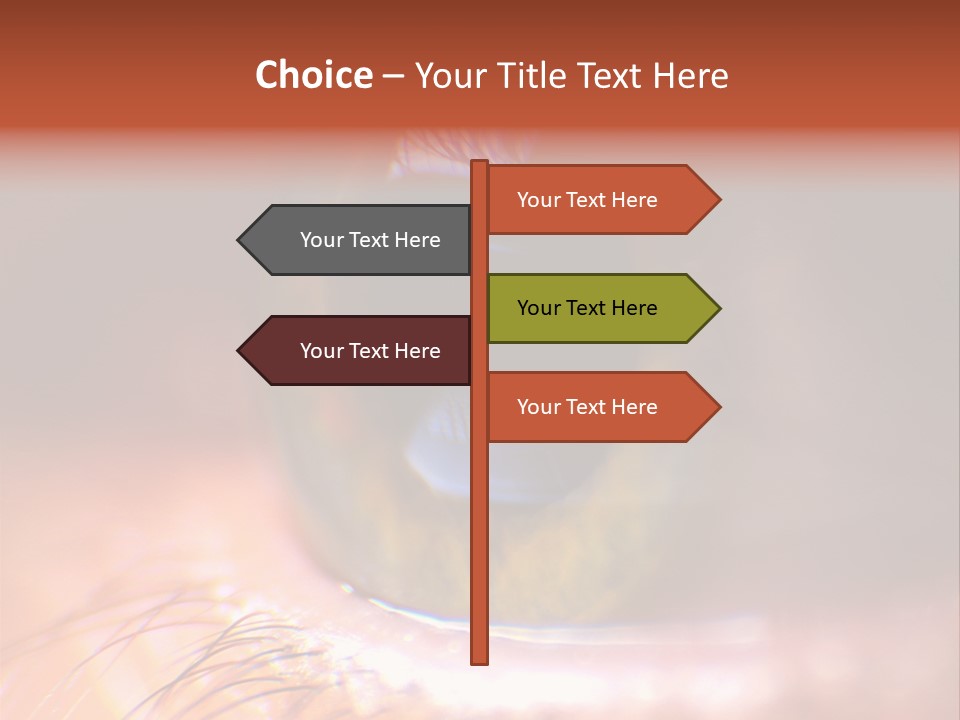 Choice – Your Title Text Here

Your Text Here

Your Text Here

Your Text Here

Your Text Here

Your Text Here